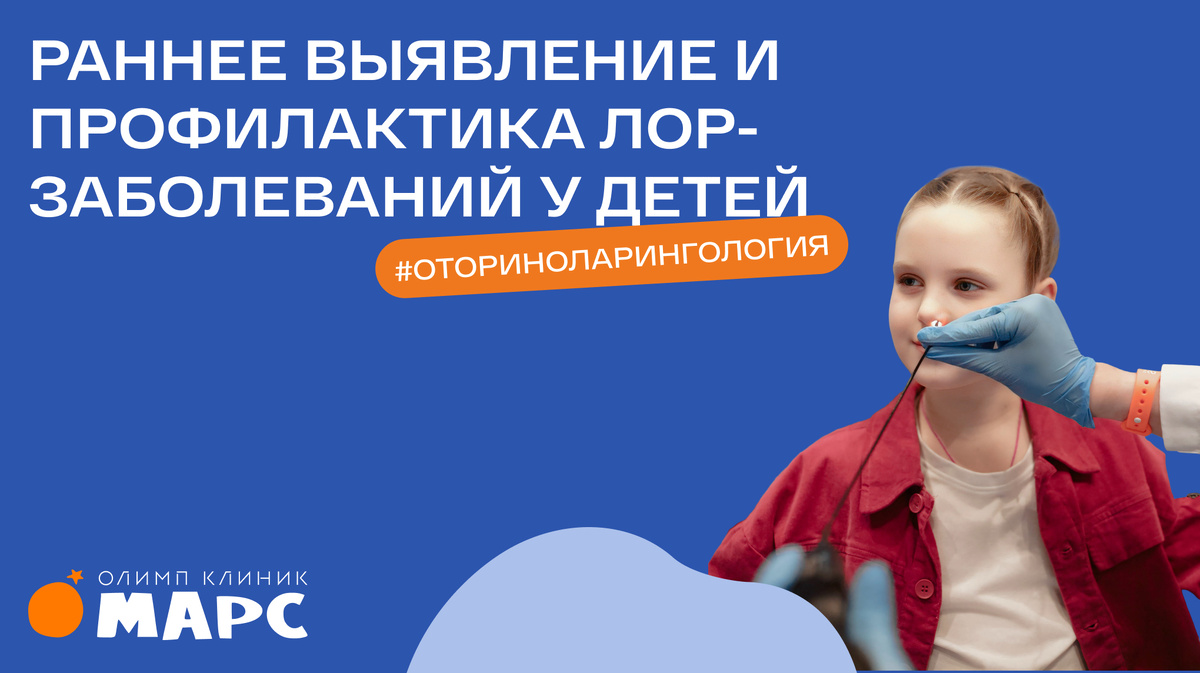 РАННЕЕ ВЫЯВЛЕНИЕ И ПРОФИЛАКТИКА ЛОР-ЗАБОЛЕВАНИЙ У ДЕТЕЙ

#ОТОРИНОЛАРИНГОЛОГИЯ

ОЛИМП КЛИНИК
МАРС